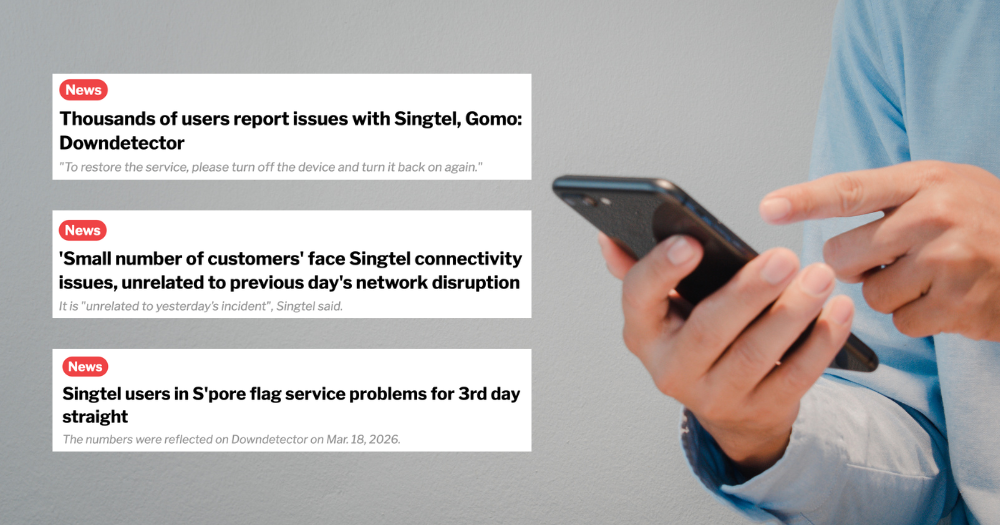 News

Thousands of users report issues with Singtel, Gomo: Downdetector

"To restore the service, please turn off the device and turn it back on again."

News

'Small number of customers' face Singtel connectivity issues, unrelated to previous day's network disruption

It is "unrelated to yesterday's incident", Singtel said.

News

Singtel users in S'pore flag service problems for 3rd day straight

The numbers were reflected on Downdetector on Mar. 18, 2026.